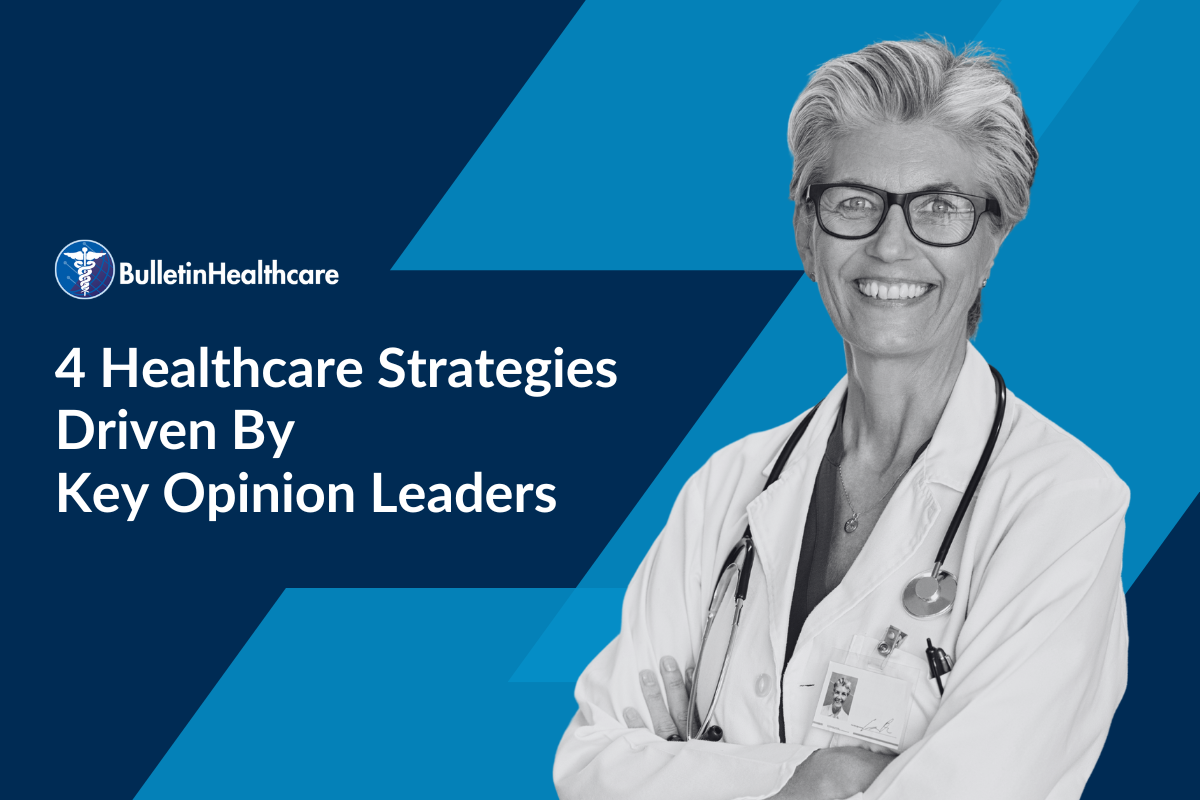 BulletinHealthcare

4 Healthcare Strategies Driven By Key Opinion Leaders